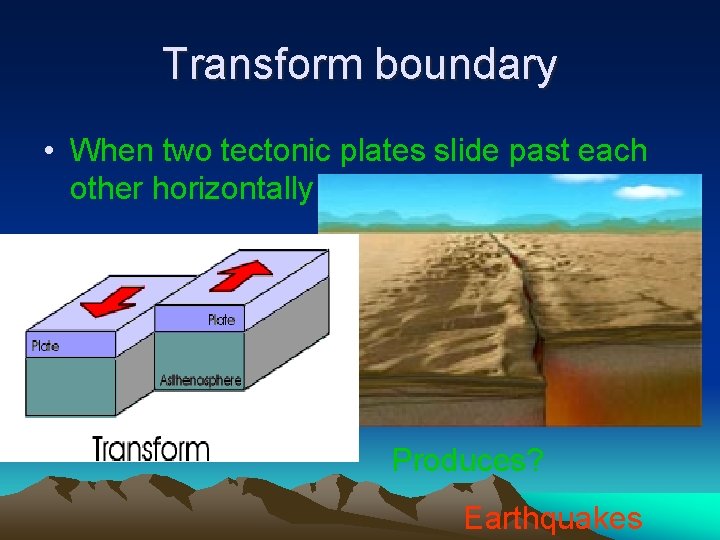 Transform boundary

• When two tectonic plates slide past each other horizontally

Plate

Plate

Asthenosphere

Transform

Produces?

Earthquakes